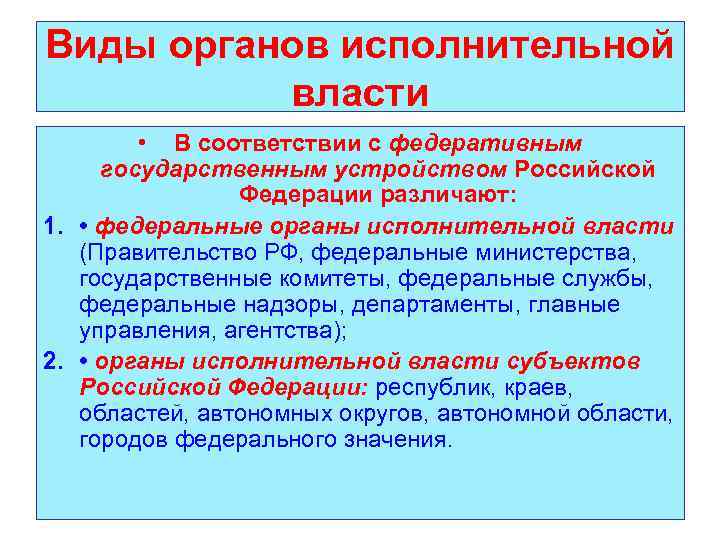 Виды органов исполнительной власти

• В соответствии с федеративным государственным устройством Российской Федерации различают:

1. • федеральные органы исполнительной власти (Правительство РФ, федеральные министерства, государственные комитеты, федеральные службы, федеральные надзоры, департаменты, главные управления, агентства);

2. • органы исполнительной власти субъектов Российской Федерации: республик, краев, областей, автономных округов, автономной области, городов федерального значения.